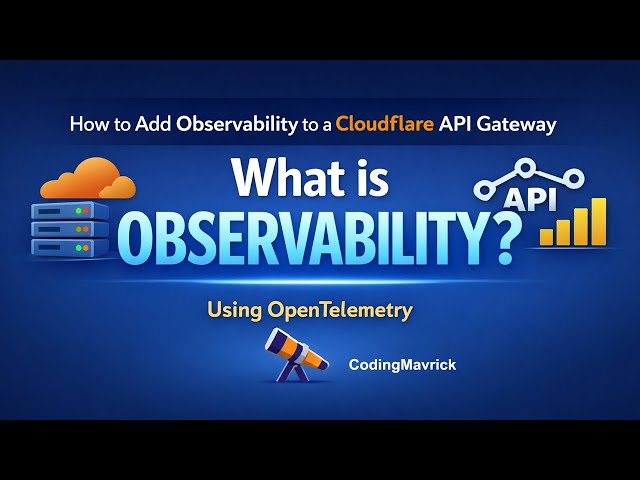 How to Add Observability to a Cloudflare API Gateway

What is OBSERVABILITY?

API

Using OpenTelemetry

CodingMavrick